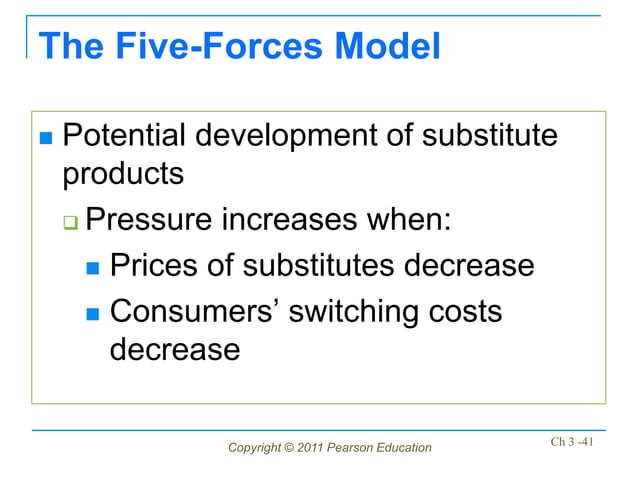 The Five-Forces Model

Potential development of substitute products

Pressure increases when:

Prices of substitutes decrease

Consumers’ switching costs decrease

Copyright © 2011 Pearson Education

Ch 3 -41